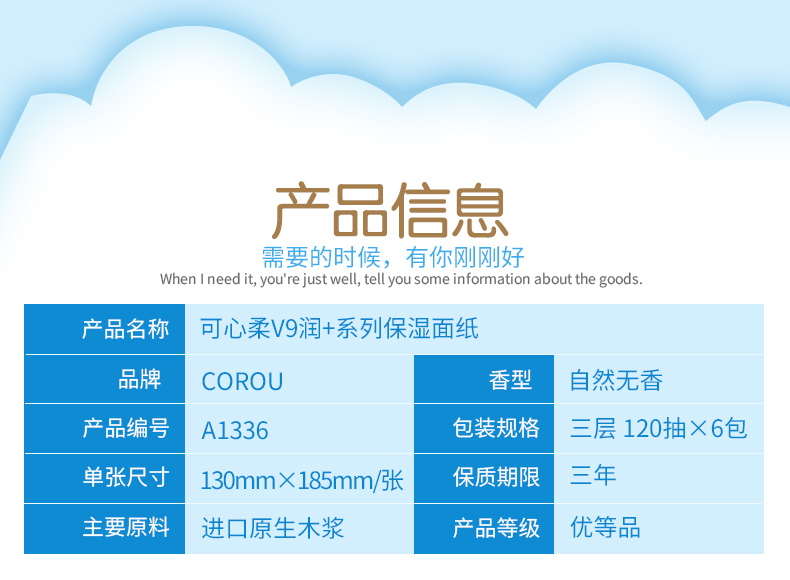 产品信息
需要的时候，有你刚刚好
When I need it, you're just well, tell you some information about the goods.

| 产品名称 | 可心柔V9润+系列保湿面纸 | | |
|---|---|---|---|
| 品牌 | COROU | 香型 | 自然无香 |
| 产品编号 | A1336 | 包装规格 | 三层 120抽×6包 |
| 单张尺寸 | 130mm×185mm/张 | 保质期限 | 三年 |
| 主要原料 | 进口原生木浆 | 产品等级 | 优等品 |